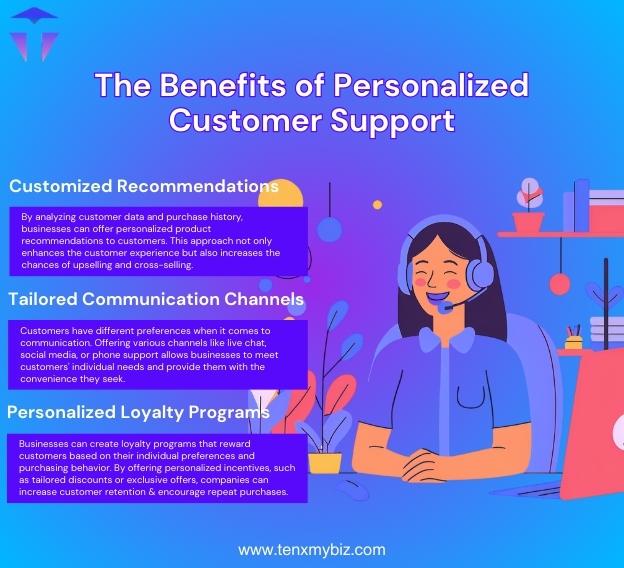 The Benefits of Personalized Customer Support

Customized Recommendations

By analyzing customer data and purchase history, businesses can offer personalized product recommendations to customers. This approach not only enhances the customer experience but also increases the chances of upselling and cross-selling.

Tailored Communication Channels

Customers have different preferences when it comes to communication. Offering various channels like live chat, social media, or phone support allows businesses to meet customers' individual needs and provide them with the convenience they seek.

Personalized Loyalty Programs

Businesses can create loyalty programs that reward customers based on their individual preferences and purchasing behavior. By offering personalized incentives, such as tailored discounts or exclusive offers, companies can increase customer retention & encourage repeat purchases.

www.tenxmybiz.com